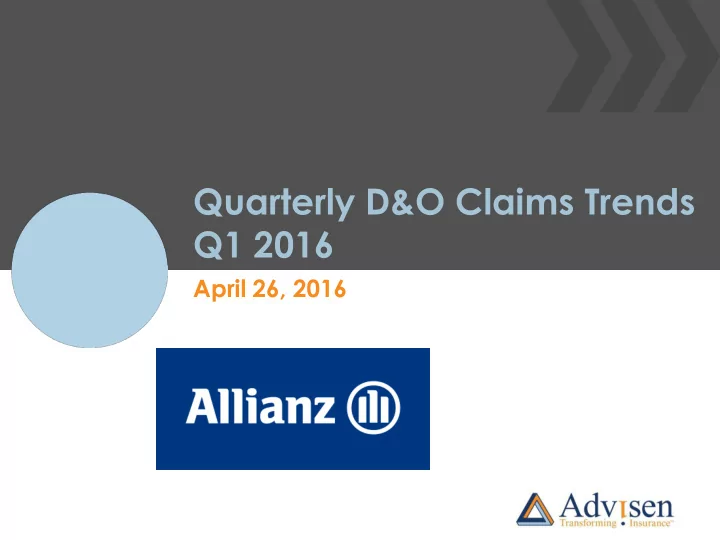 Quarterly D&O Claims Trends
Q1 2016

April 26, 2016

Allianz

Advisen
Transforming • Insurance™